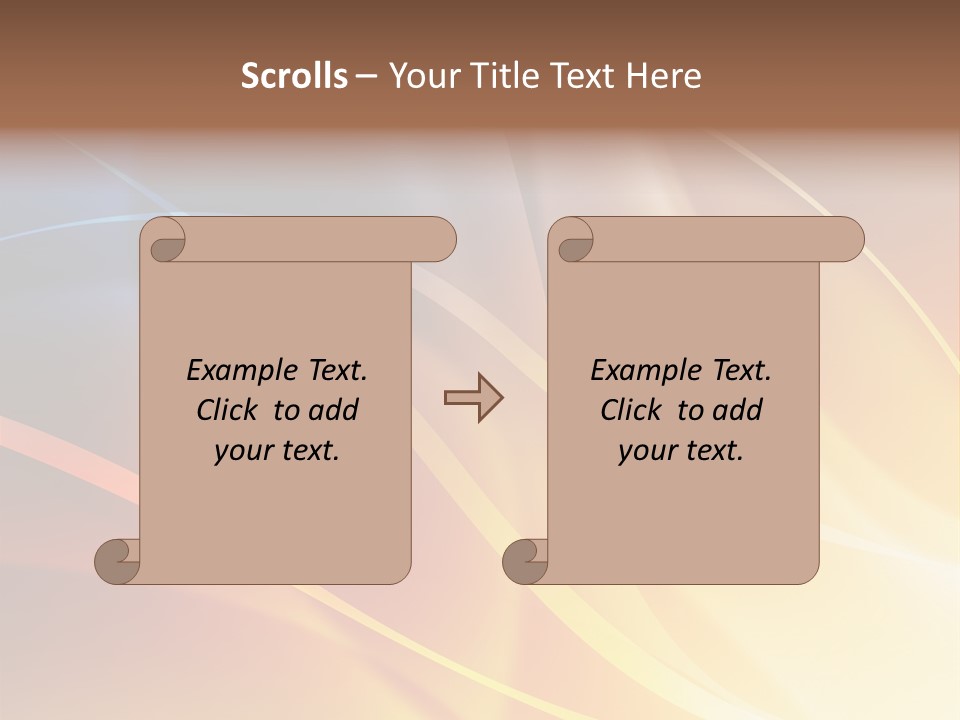 Scrolls – Your Title Text Here

Example Text. Click to add your text.

Example Text. Click to add your text.